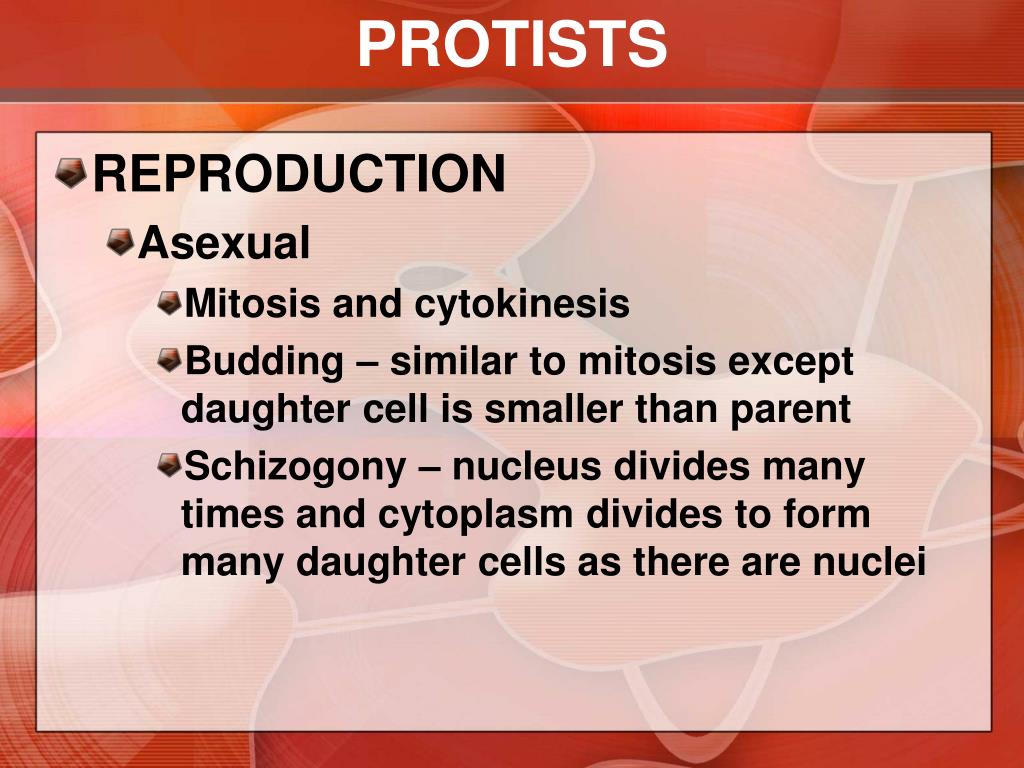 PROTISTS

REPRODUCTION

Asexual

Mitosis and cytokinesis

Budding – similar to mitosis except daughter cell is smaller than parent

Schizogony – nucleus divides many times and cytoplasm divides to form many daughter cells as there are nuclei